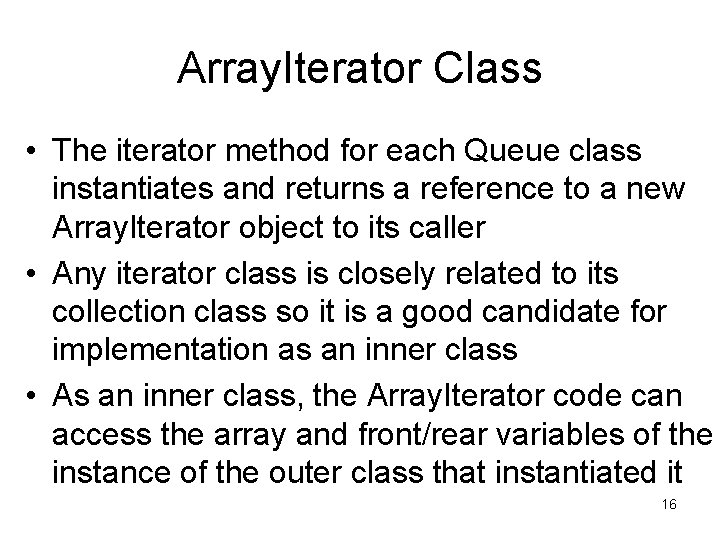 ArrayIterator Class

• The iterator method for each Queue class instantiates and returns a reference to a new ArrayIterator object to its caller

• Any iterator class is closely related to its collection class so it is a good candidate for implementation as an inner class

• As an inner class, the ArrayIterator code can access the array and front/rear variables of the instance of the outer class that instantiated it

16